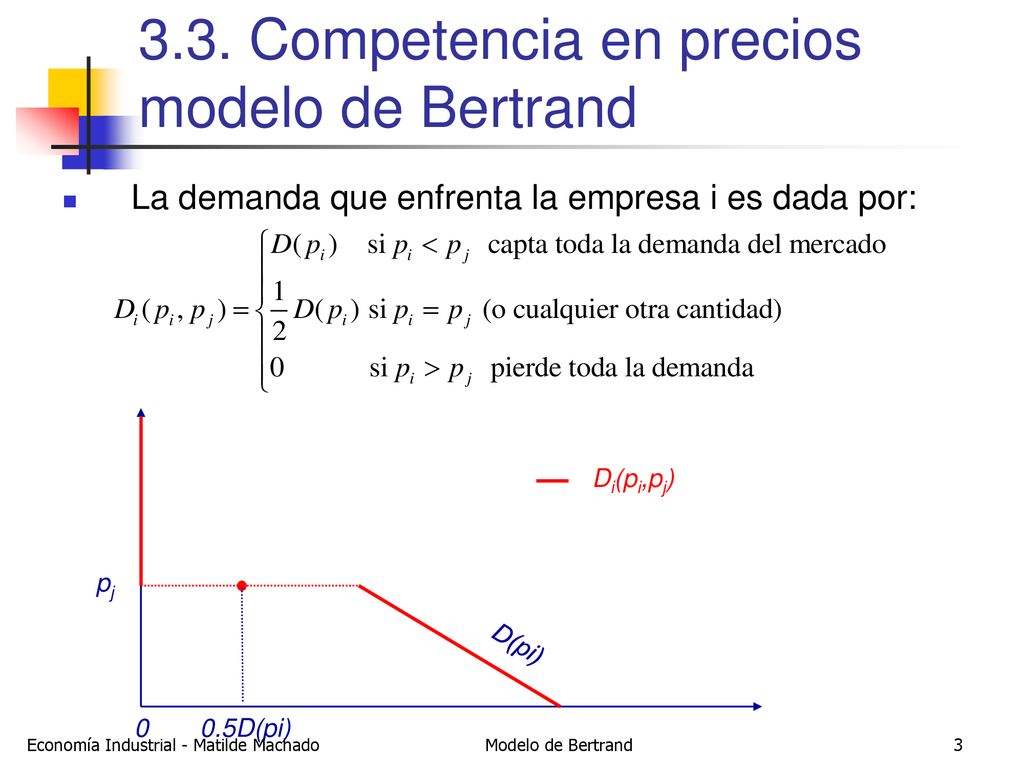 3.3. Competencia en precios modelo de Bertrand

La demanda que enfrenta la empresa i es dada por:

$D_i(p_i, p_j) = \begin{cases} D(p_i) & \text{si } p_i < p_j \text{ capta toda la demanda del mercado} \\ \frac{1}{2}D(p_i) & \text{si } p_i = p_j \text{ (o cualquier otra cantidad)} \\ 0 & \text{si } p_i > p_j \text{ pierde toda la demanda} \end{cases}$

$D_i(p_i,p_j)$

$p_j$

D(pi)

0

0.5D(pi)

Economía Industrial - Matilde Machado

Modelo de Bertrand

3